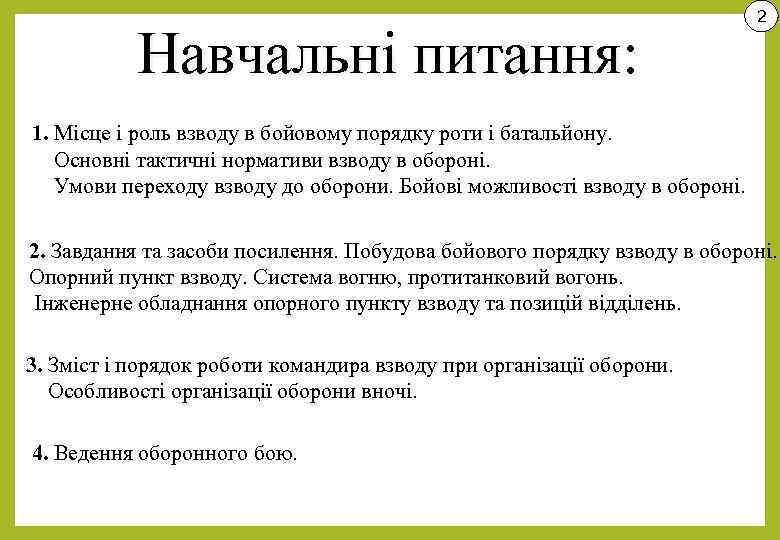 2

Навчальні питання:

1. Місце і роль взводу в бойовому порядку роти і батальйону.
Основні тактичні нормативи взводу в обороні.
Умови переходу взводу до оборони. Бойові можливості взводу в обороні.

2. Завдання та засоби посилення. Побудова бойового порядку взводу в обороні.
Опорний пункт взводу. Система вогню, протитанковий вогонь.
Інженерне обладнання опорного пункту взводу та позицій відділень.

3. Зміст і порядок роботи командира взводу при організації оборони.
Особливості організації оборони вночі.

4. Ведення оборонного бою.